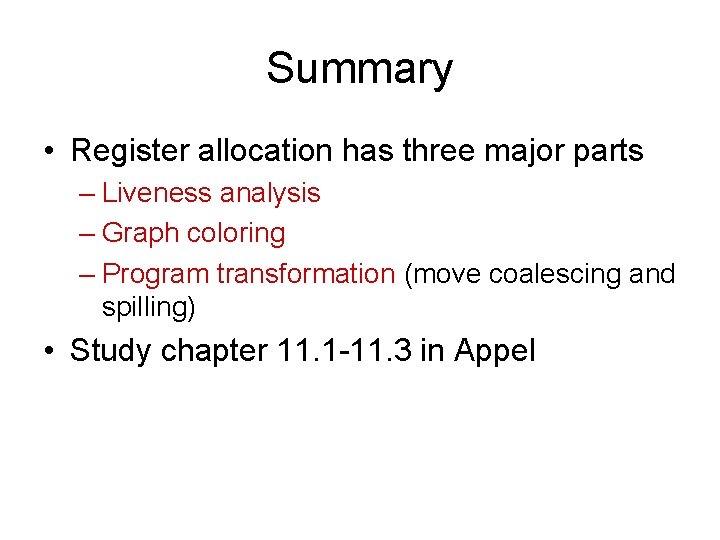 Summary

• Register allocation has three major parts
– Liveness analysis
– Graph coloring
– Program transformation (move coalescing and spilling)

• Study chapter 11.1-11.3 in Appel